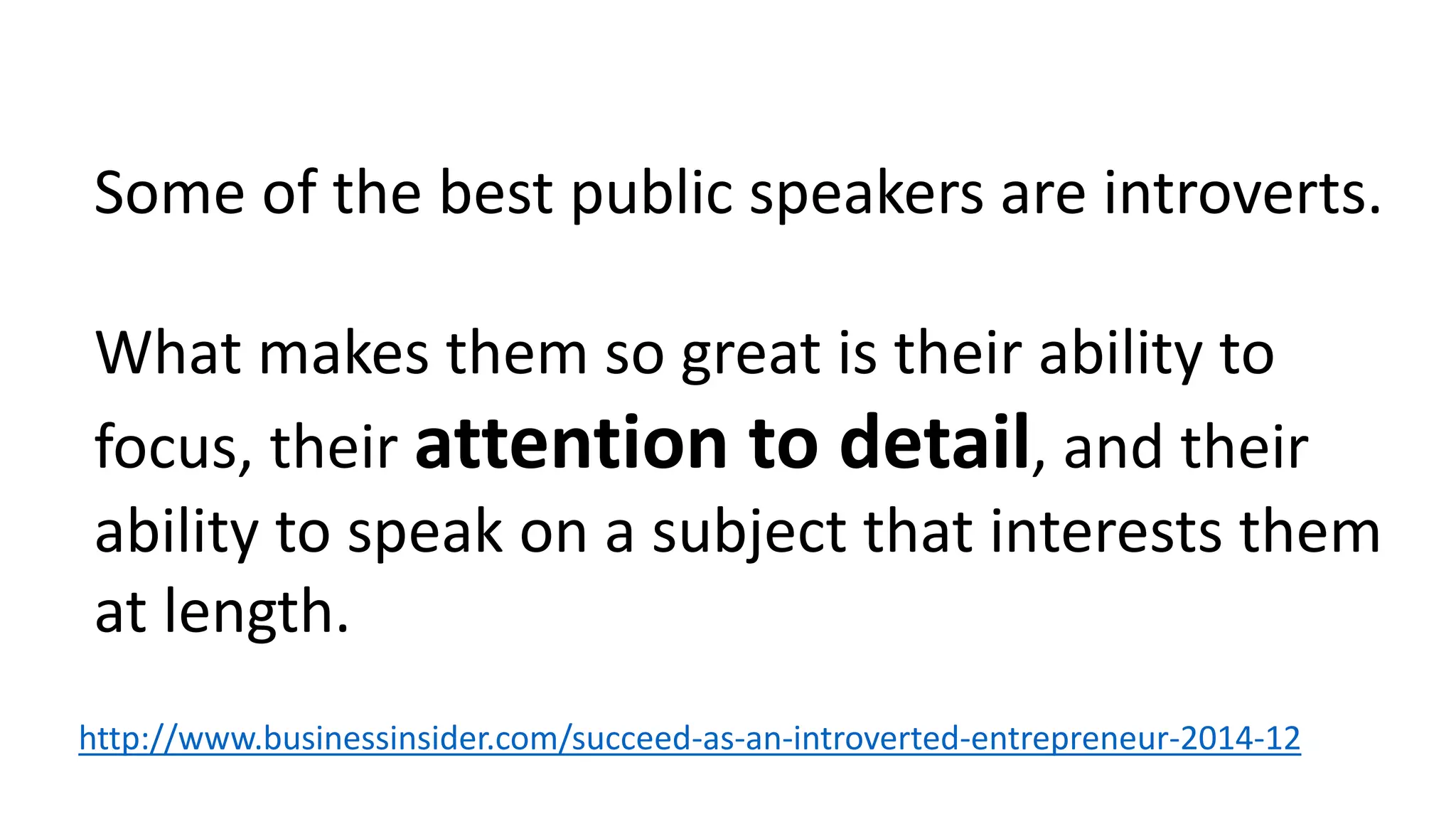 Some of the best public speakers are introverts.

What makes them so great is their ability to focus, their attention to detail, and their ability to speak on a subject that interests them at length.

http://www.businessinsider.com/succeed-as-an-introverted-entrepreneur-2014-12